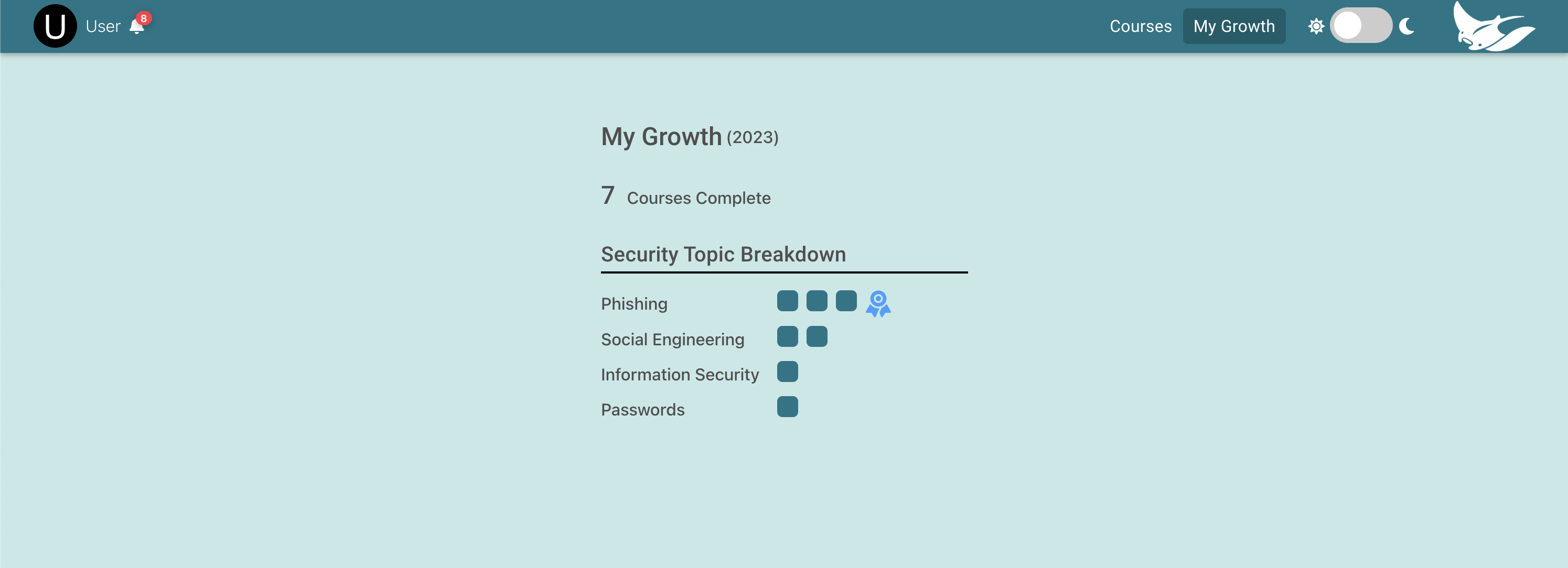 U User 8

Courses My Growth

My Growth (2023)

7 Courses Complete

Security Topic Breakdown

Phishing

Social Engineering

Information Security

Passwords